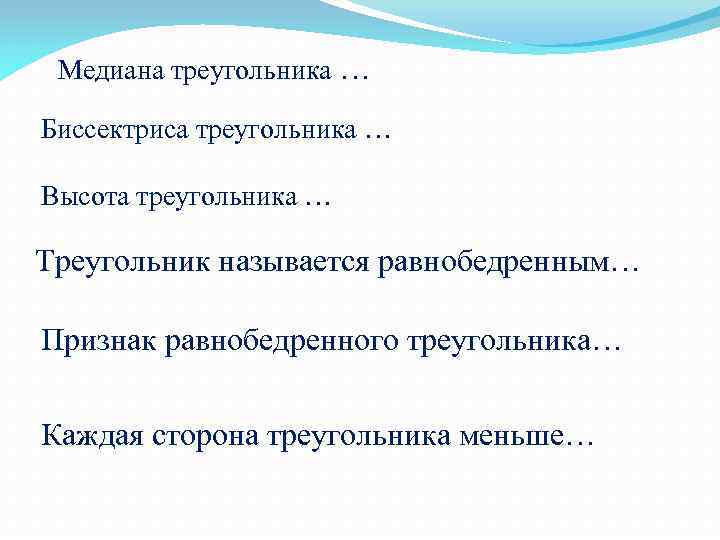 Медиана треугольника …

Биссектриса треугольника …

Высота треугольника …

Треугольник называется равнобедренным…

Признак равнобедренного треугольника…

Каждая сторона треугольника меньше…